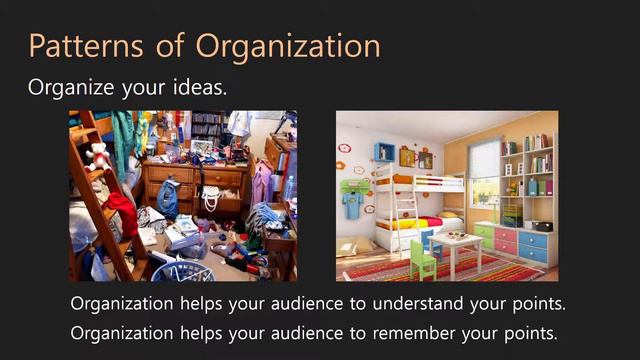 Patterns of Organization

Organize your ideas.

Organization helps your audience to understand your points.

Organization helps your audience to remember your points.